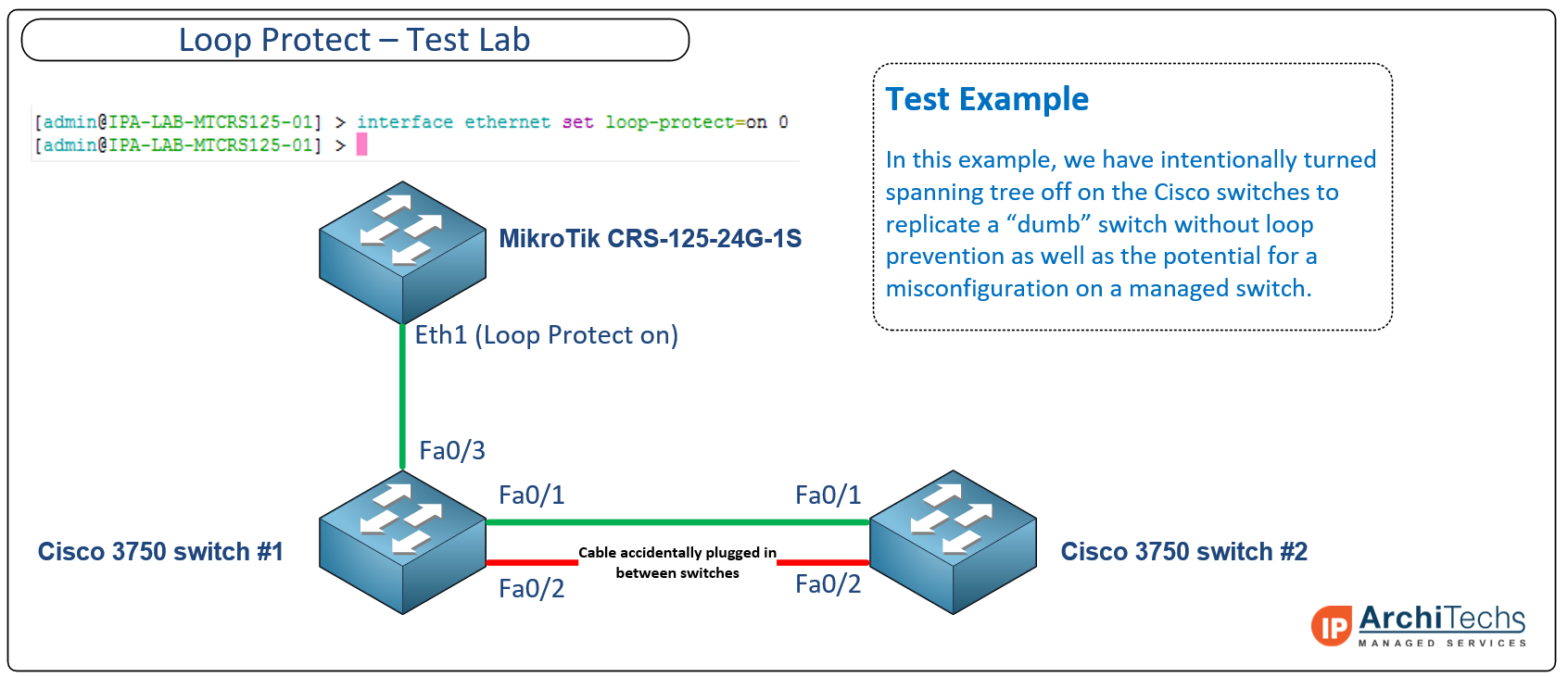 Loop Protect – Test Lab

[admin@IPA-LAB-MTCRS125-01] > interface ethernet set loop-protect=on 0
[admin@IPA-LAB-MTCRS125-01] >

Test Example

In this example, we have intentionally turned spanning tree off on the Cisco switches to replicate a “dumb” switch without loop prevention as well as the potential for a misconfiguration on a managed switch.

MikroTik CRS-125-24G-1S

Eth1 (Loop Protect on)

Fa0/3

Fa0/1

Fa0/1

Cisco 3750 switch #1

Cable accidentally plugged in between switches

Cisco 3750 switch #2

Fa0/2

Fa0/2

IP ArchiTechs
MANAGED SERVICES